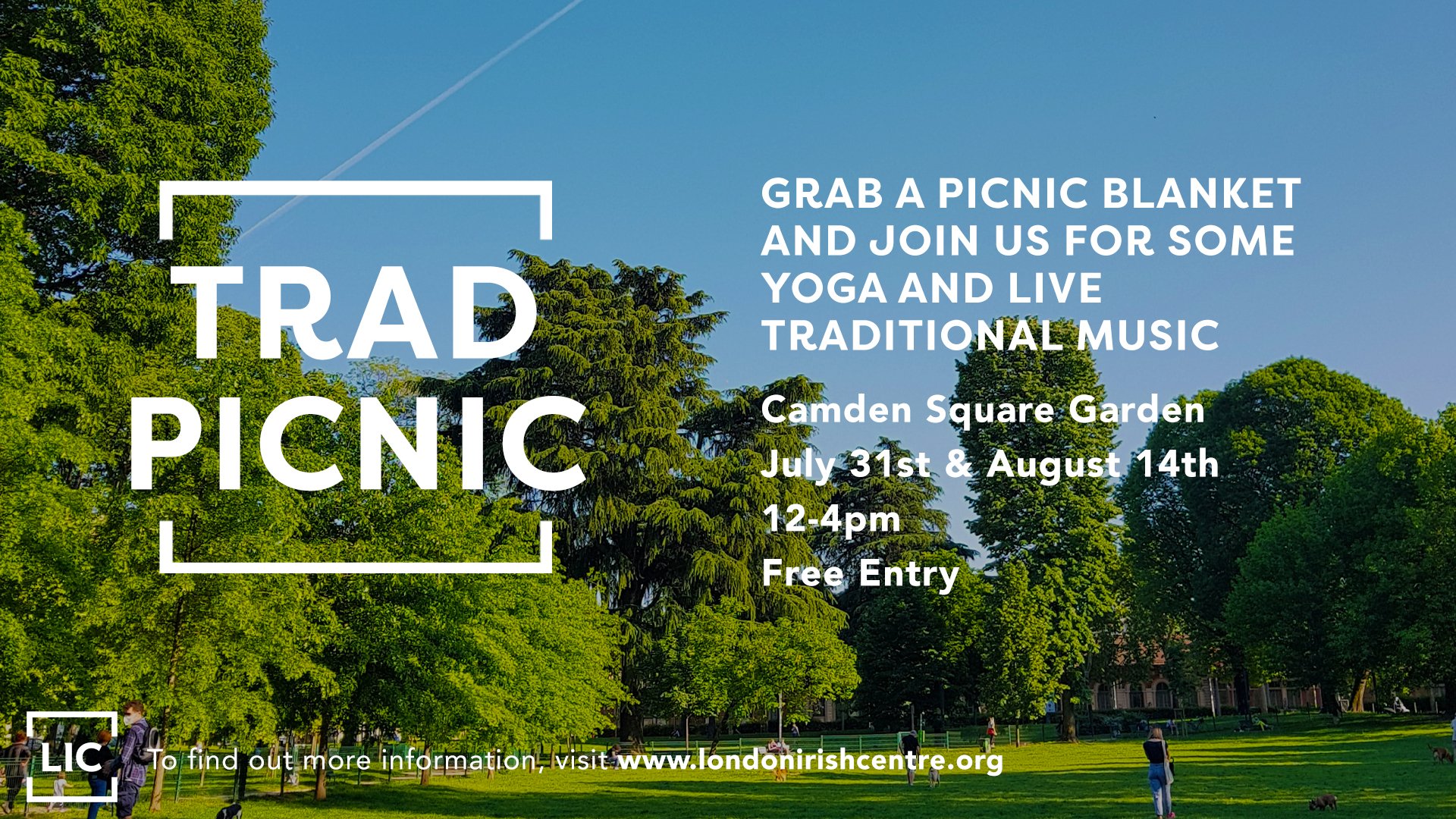 TRAD
PICNIC

GRAB A PICNIC BLANKET AND JOIN US FOR SOME YOGA AND LIVE TRADITIONAL MUSIC

Camden Square Garden
July 31st & August 14th
12-4pm
Free Entry

LIC

To find out more information, visit www.londonirishcentre.org